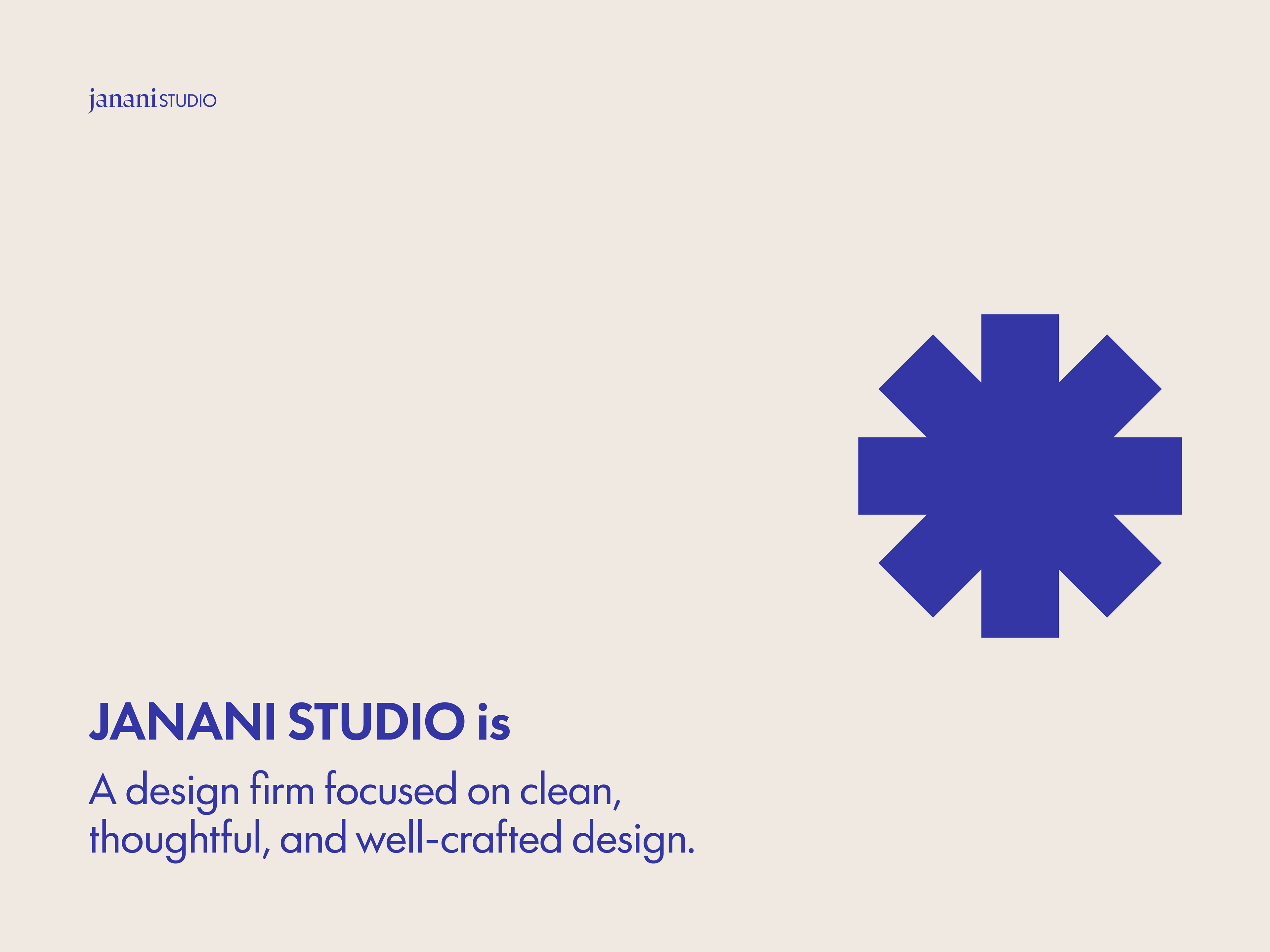 janani STUDIO

JANANI STUDIO is

A design firm focused on clean, thoughtful, and well-crafted design.